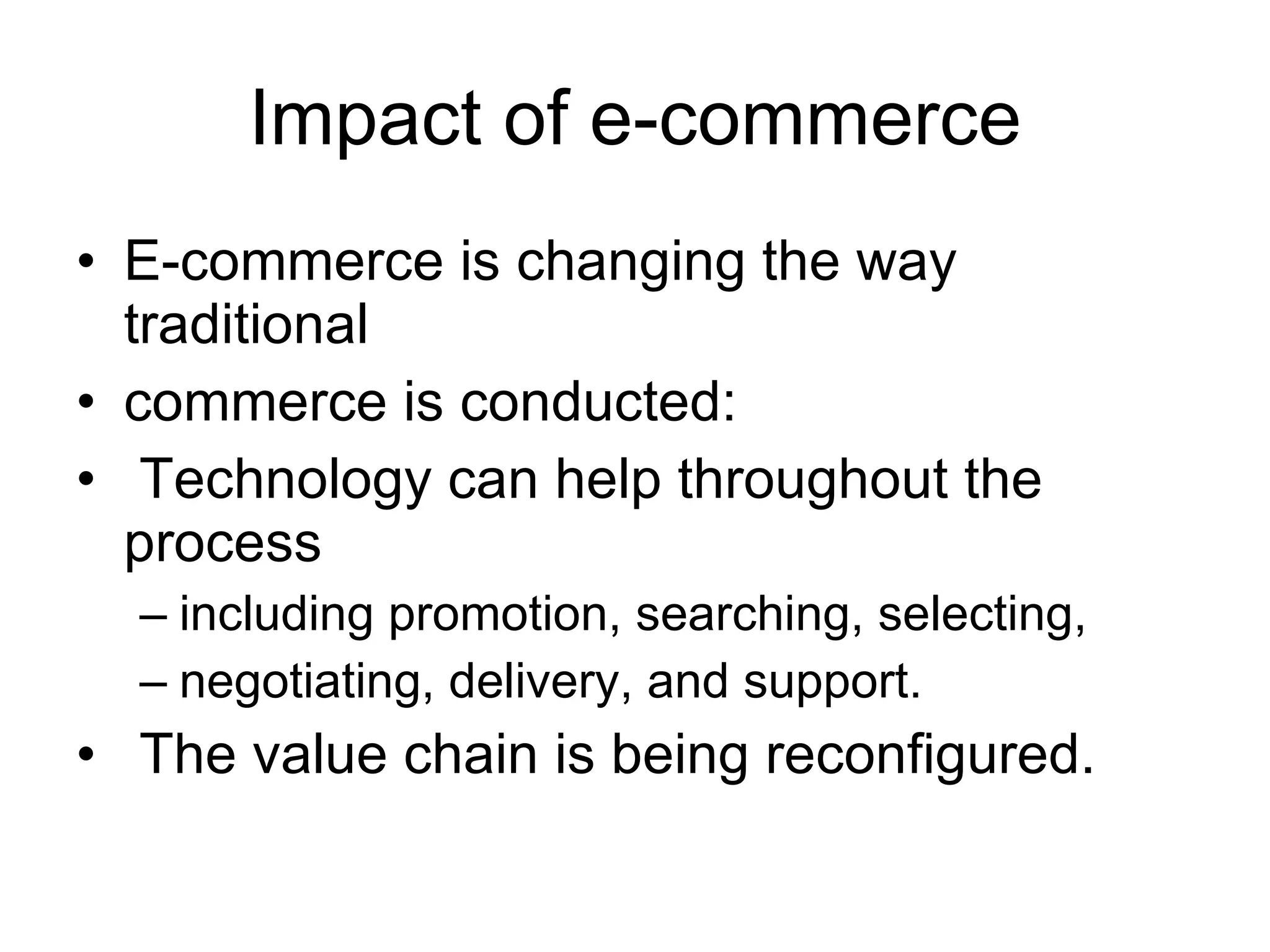 Impact of e-commerce

• E-commerce is changing the way traditional
• commerce is conducted:
• Technology can help throughout the process
– including promotion, searching, selecting,
– negotiating, delivery, and support.
• The value chain is being reconfigured.